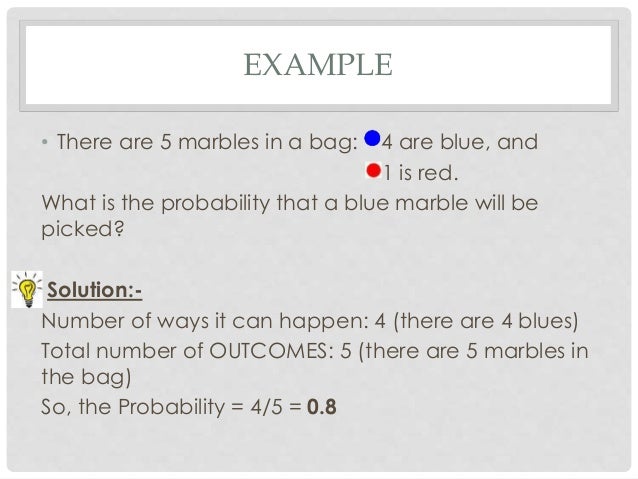 EXAMPLE

• There are 5 marbles in a bag: 4 are blue, and
1 is red.
What is the probability that a blue marble will be picked?

Solution:-
Number of ways it can happen: 4 (there are 4 blues)
Total number of OUTCOMES: 5 (there are 5 marbles in the bag)
So, the Probability = 4/5 = 0.8